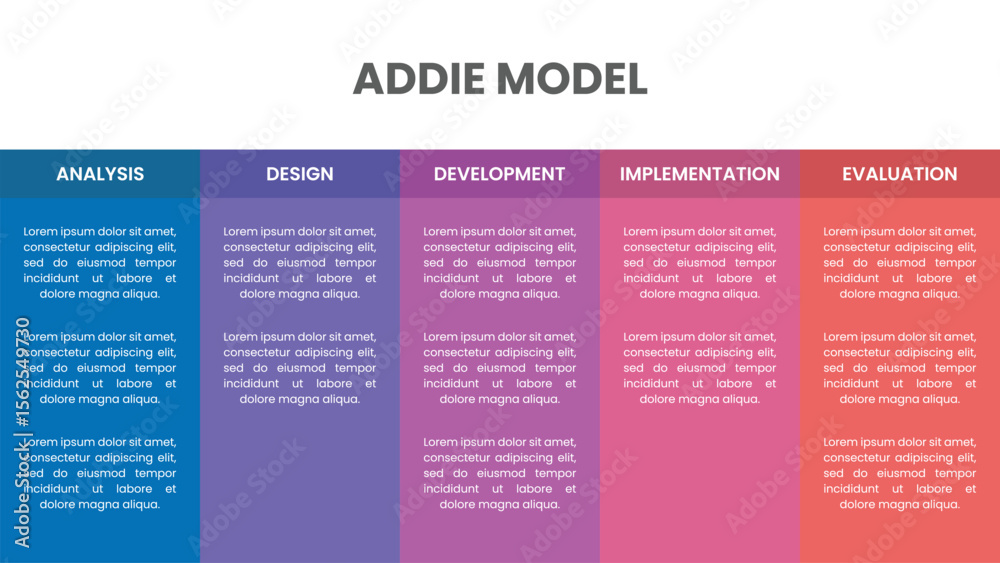 ADDIE MODEL

ANALYSIS

Lorem ipsum dolor sit amet, consectetur adipiscing elit, sed do eiusmod tempor incididunt ut labore et dolore magna aliqua.

Lorem ipsum dolor sit amet, consectetur adipiscing elit, sed do eiusmod tempor incididunt ut labore et dolore magna aliqua.

Lorem ipsum dolor sit amet, consectetur adipiscing elit, sed do eiusmod tempor incididunt ut labore et dolore magna aliqua.

DESIGN

Lorem ipsum dolor sit amet, consectetur adipiscing elit, sed do eiusmod tempor incididunt ut labore et dolore magna aliqua.

Lorem ipsum dolor sit amet, consectetur adipiscing elit, sed do eiusmod tempor incididunt ut labore et dolore magna aliqua.

DEVELOPMENT

Lorem ipsum dolor sit amet, consectetur adipiscing elit, sed do eiusmod tempor incididunt ut labore et dolore magna aliqua.

Lorem ipsum dolor sit amet, consectetur adipiscing elit, sed do eiusmod tempor incididunt ut labore et dolore magna aliqua.

Lorem ipsum dolor sit amet, consectetur adipiscing elit, sed do eiusmod tempor incididunt ut labore et dolore magna aliqua.

IMPLEMENTATION

Lorem ipsum dolor sit amet, consectetur adipiscing elit, sed do eiusmod tempor incididunt ut labore et dolore magna aliqua.

Lorem ipsum dolor sit amet, consectetur adipiscing elit, sed do eiusmod tempor incididunt ut labore et dolore magna aliqua.

EVALUATION

Lorem ipsum dolor sit amet, consectetur adipiscing elit, sed do eiusmod tempor incididunt ut labore et dolore magna aliqua.

Lorem ipsum dolor sit amet, consectetur adipiscing elit, sed do eiusmod tempor incididunt ut labore et dolore magna aliqua.

Lorem ipsum dolor sit amet, consectetur adipiscing elit, sed do eiusmod tempor incididunt ut labore et dolore magna aliqua.

Adobe Stock | #1562549730